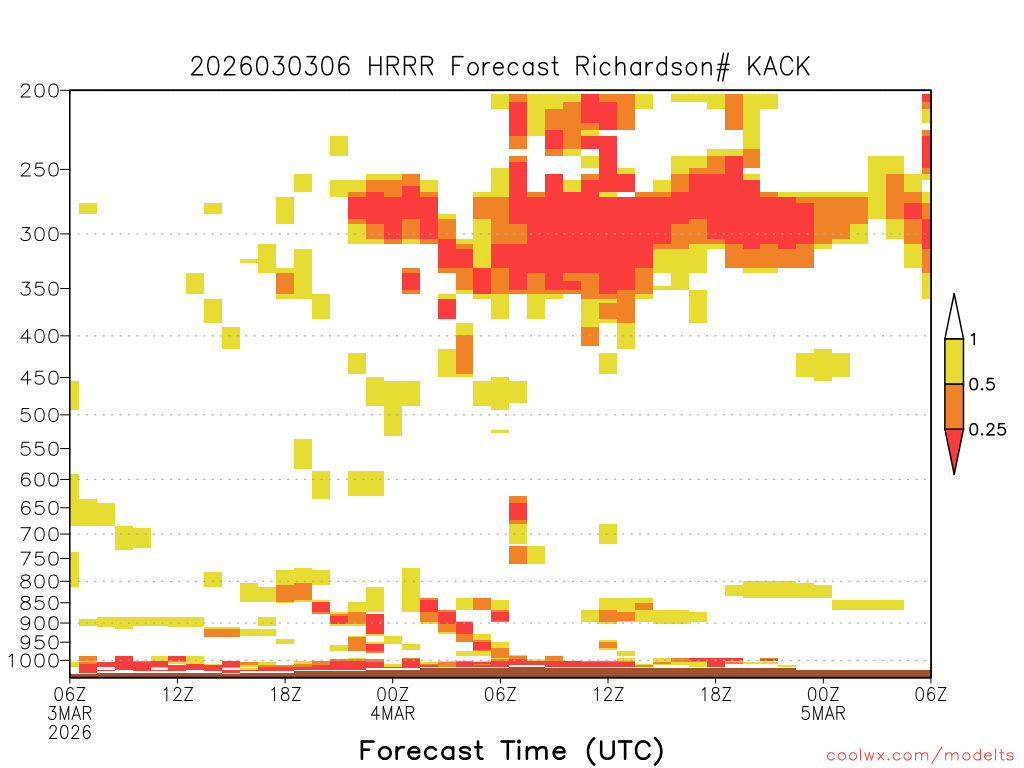 2026030306 HRRR Forecast Richardson# KACK

200
250
300
350
400
450
500
550
600
650
700
750
800
850
900
950
1000

1
0.5
0.25

06Z
3MAR
2026
12Z
18Z
00Z
4MAR
06Z
12Z
18Z
00Z
5MAR
06Z

Forecast Time (UTC)

coolwx.com/modelts